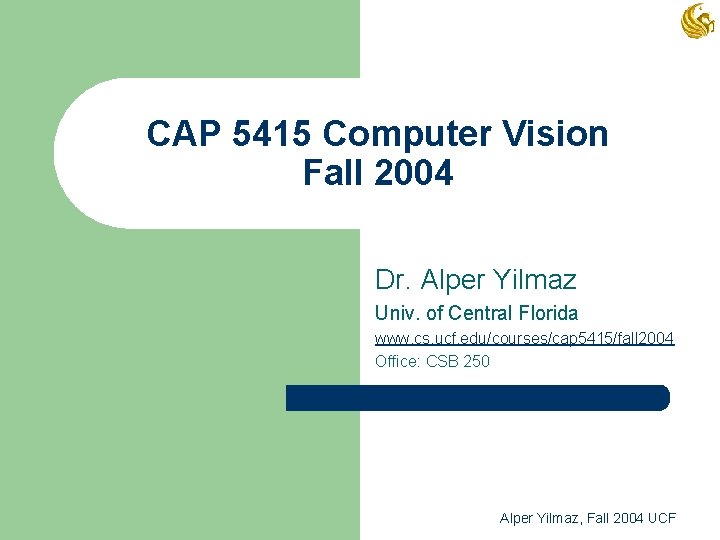 CAP 5415 Computer Vision
Fall 2004

Dr. Alper Yilmaz

Univ. of Central Florida

www.cs.ucf.edu/courses/cap5415/fall2004

Office: CSB 250

Alper Yilmaz, Fall 2004 UCF